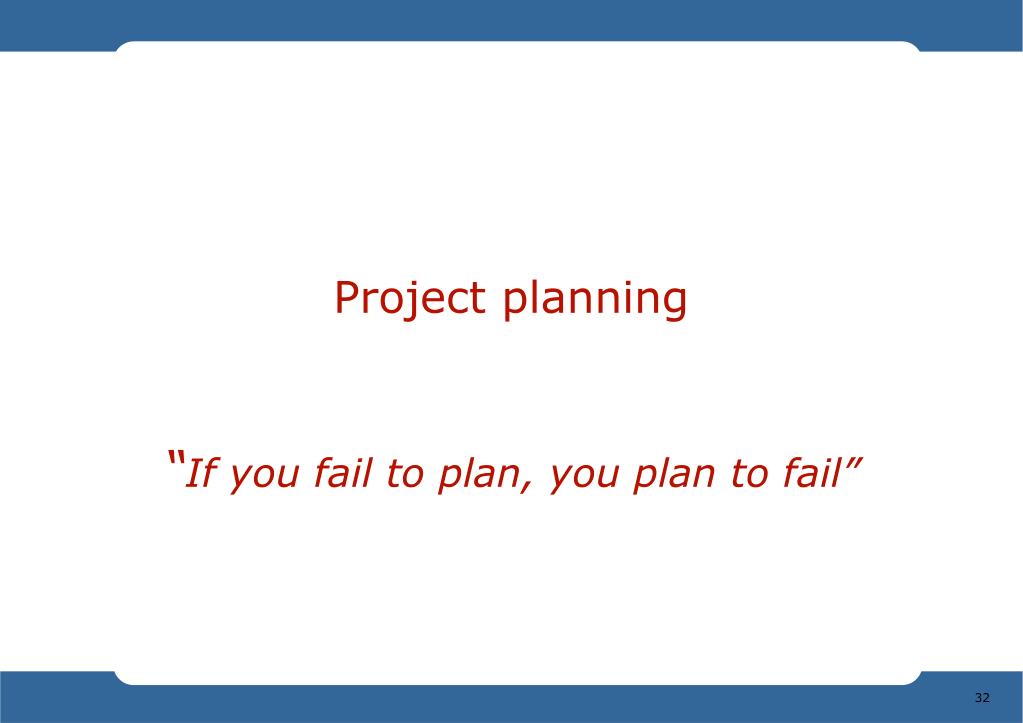 Project planning

“If you fail to plan, you plan to fail”

32